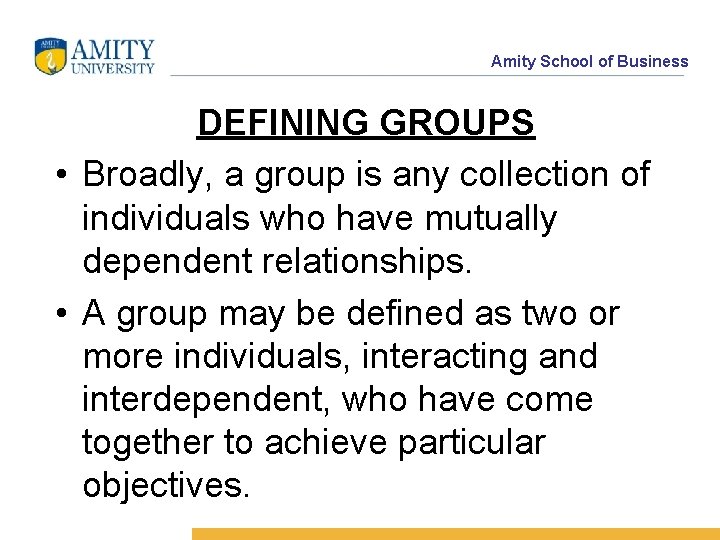 AMITY UNIVERSITY

Amity School of Business

DEFINING GROUPS

• Broadly, a group is any collection of individuals who have mutually dependent relationships.

• A group may be defined as two or more individuals, interacting and interdependent, who have come together to achieve particular objectives.